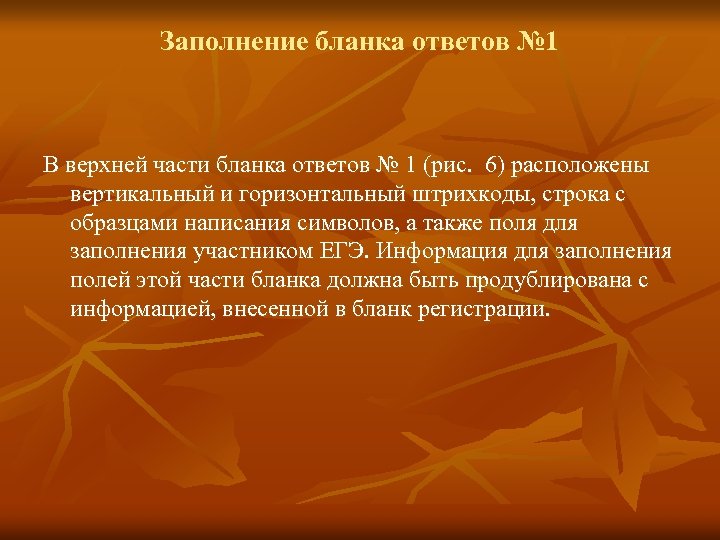 Заполнение бланка ответов №1

В верхней части бланка ответов № 1 (рис. 6) расположены вертикальный и горизонтальный штрихкоды, строка с образцами написания символов, а также поля для заполнения участником ЕГЭ. Информация для заполнения полей этой части бланка должна быть продублирована с информацией, внесенной в бланк регистрации.